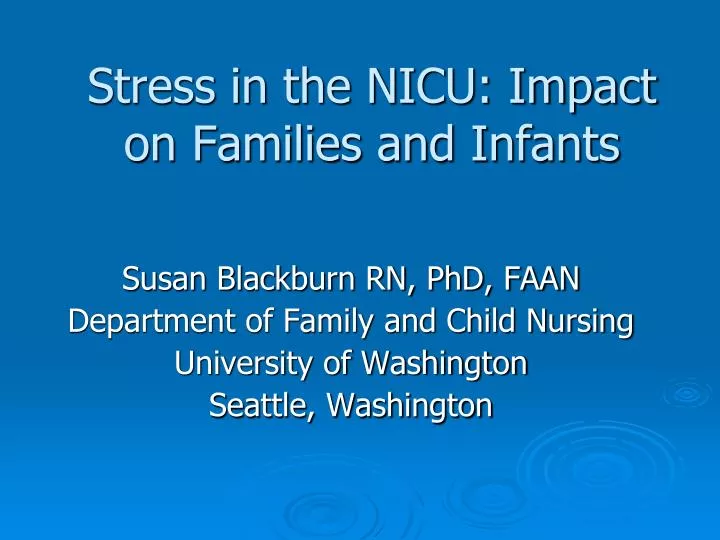 Stress in the NICU: Impact on Families and Infants

Susan Blackburn RN, PhD, FAAN
Department of Family and Child Nursing
University of Washington
Seattle, Washington